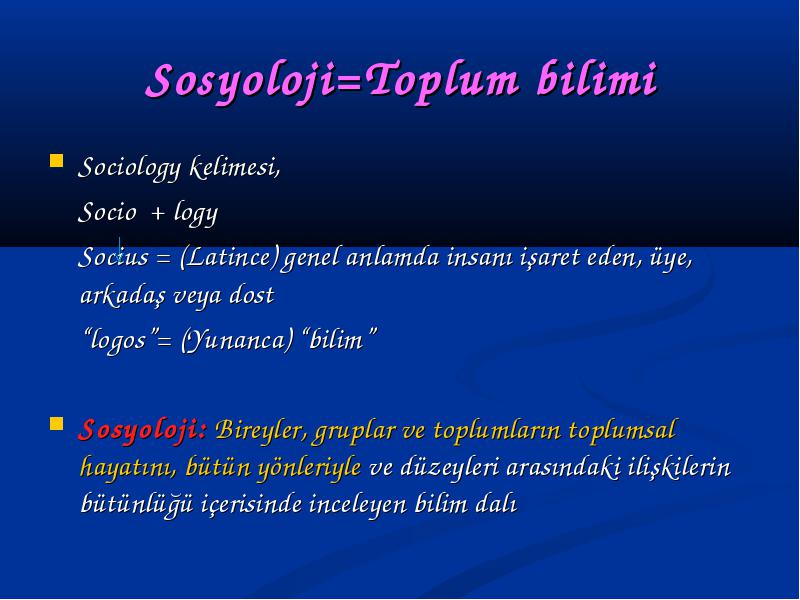 Sosyoloji=Toplum bilimi

Sociology kelimesi,

Socio + logy

Socius = (Latince) genel anlamda insanı işaret eden, üye, arkadaş veya dost

“logos”= (Yunanca) “bilim”

Sosyoloji: Bireyler, gruplar ve toplumların toplumsal hayatını, bütün yönleriyle ve düzeyleri arasındaki ilişkilerin bütünlüğü içerisinde inceleyen bilim dalı